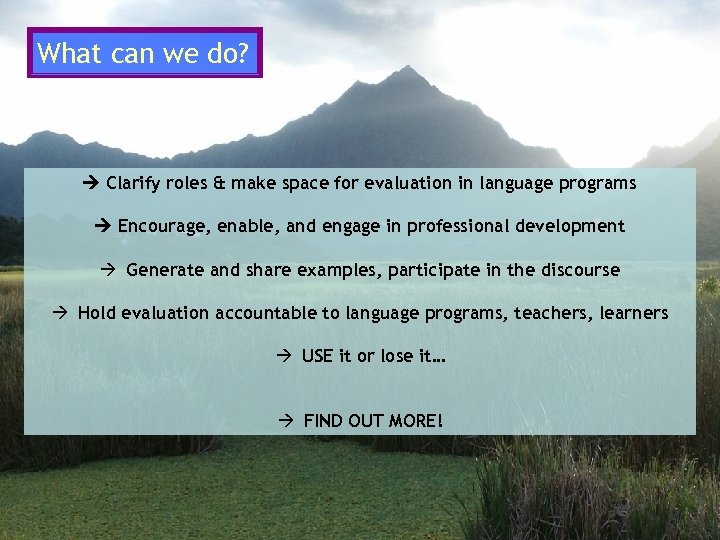 What can we do?

→ Clarify roles & make space for evaluation in language programs

→ Encourage, enable, and engage in professional development

→ Generate and share examples, participate in the discourse

→ Hold evaluation accountable to language programs, teachers, learners

→ USE it or lose it…

→ FIND OUT MORE!